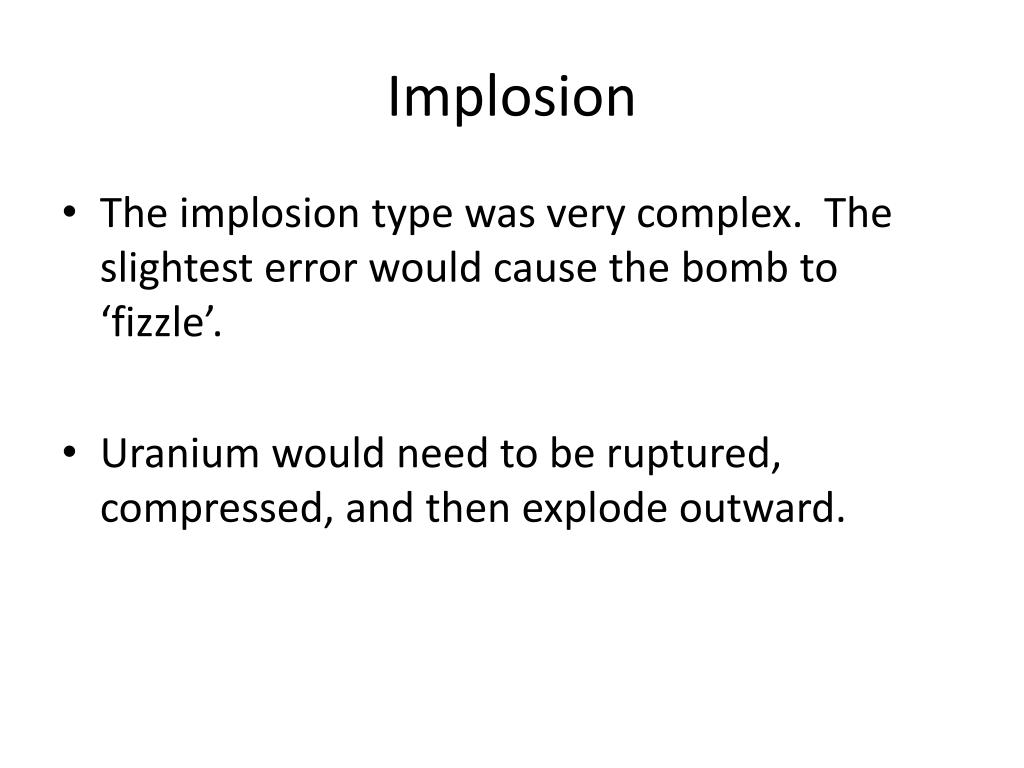 Implosion

• The implosion type was very complex. The slightest error would cause the bomb to ‘fizzle’.

• Uranium would need to be ruptured, compressed, and then explode outward.